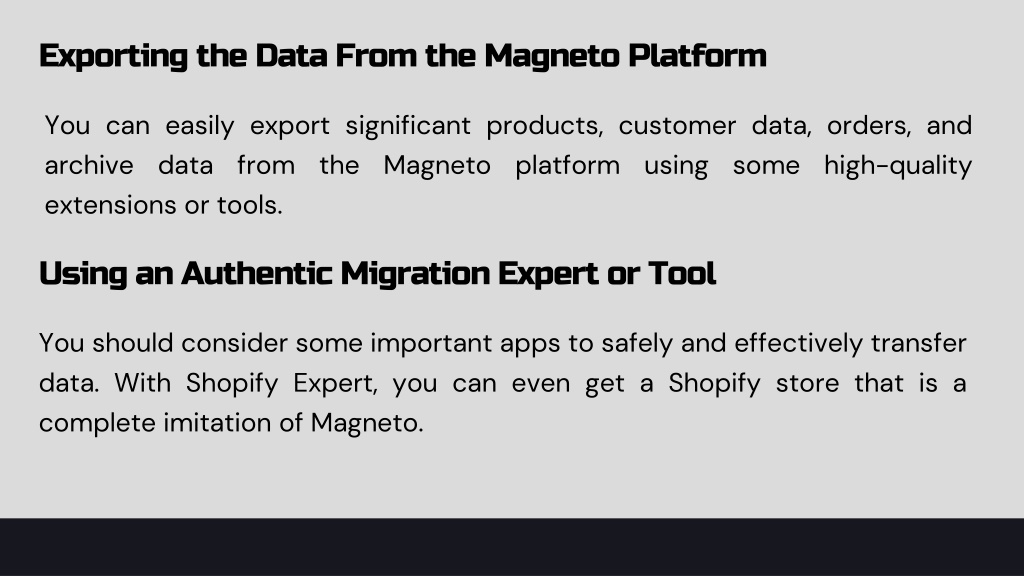 Exporting the Data From the Magneto Platform

You can easily export significant products, customer data, orders, and archive data from the Magneto platform using some high-quality extensions or tools.

Using an Authentic Migration Expert or Tool

You should consider some important apps to safely and effectively transfer data. With Shopify Expert, you can even get a Shopify store that is a complete imitation of Magneto.